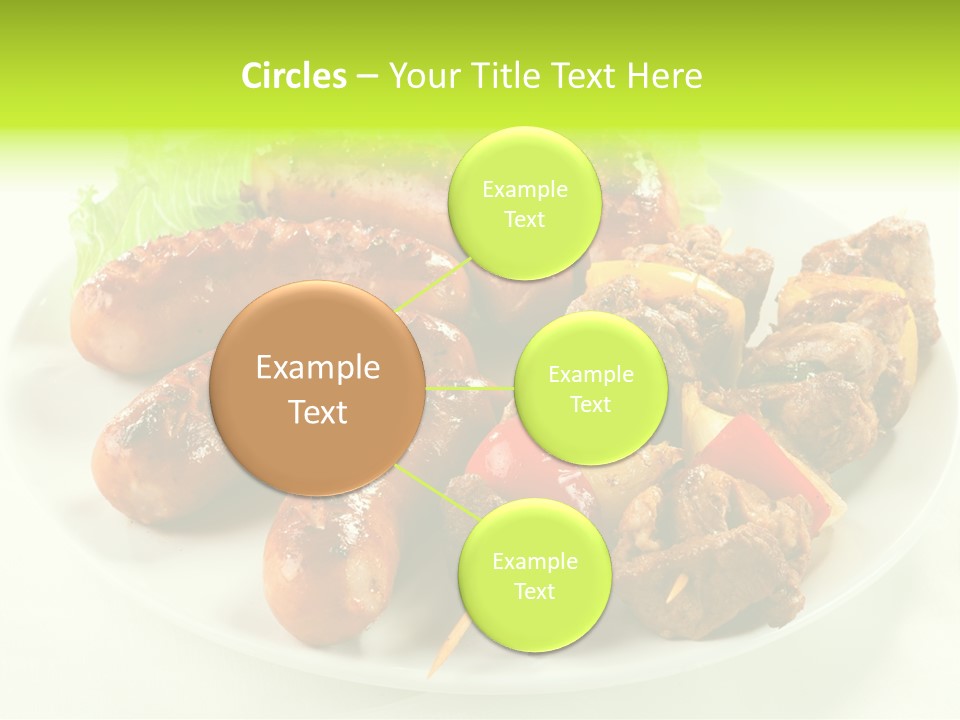 Circles – Your Title Text Here

Example Text

Example Text

Example Text

Example Text